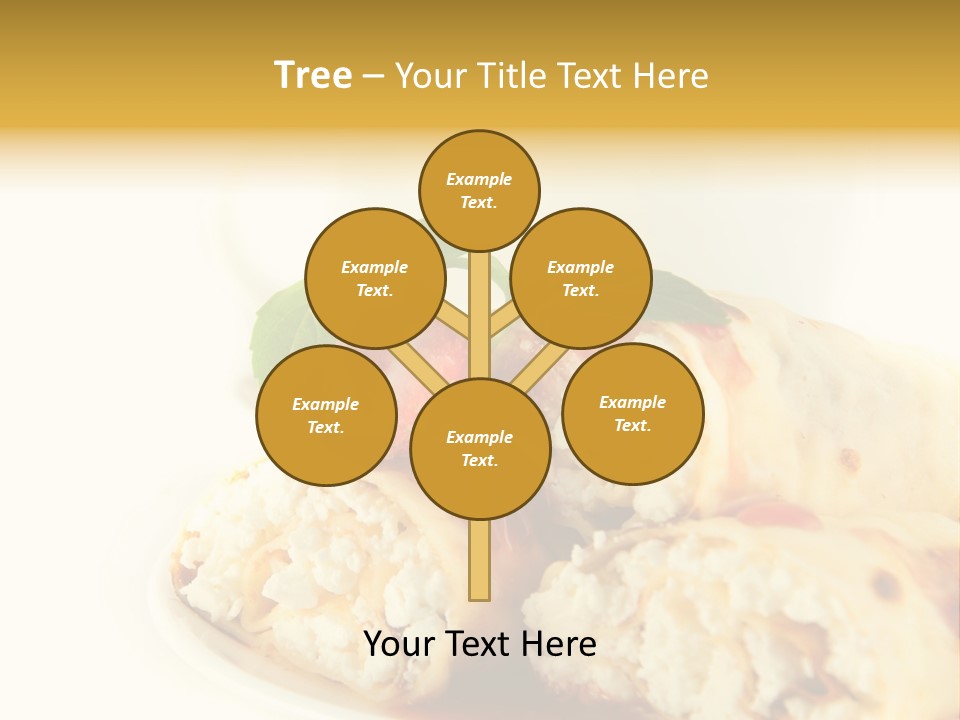 Tree – Your Title Text Here

Example Text.

Example Text.

Example Text.

Example Text.

Example Text.

Example Text.

Your Text Here